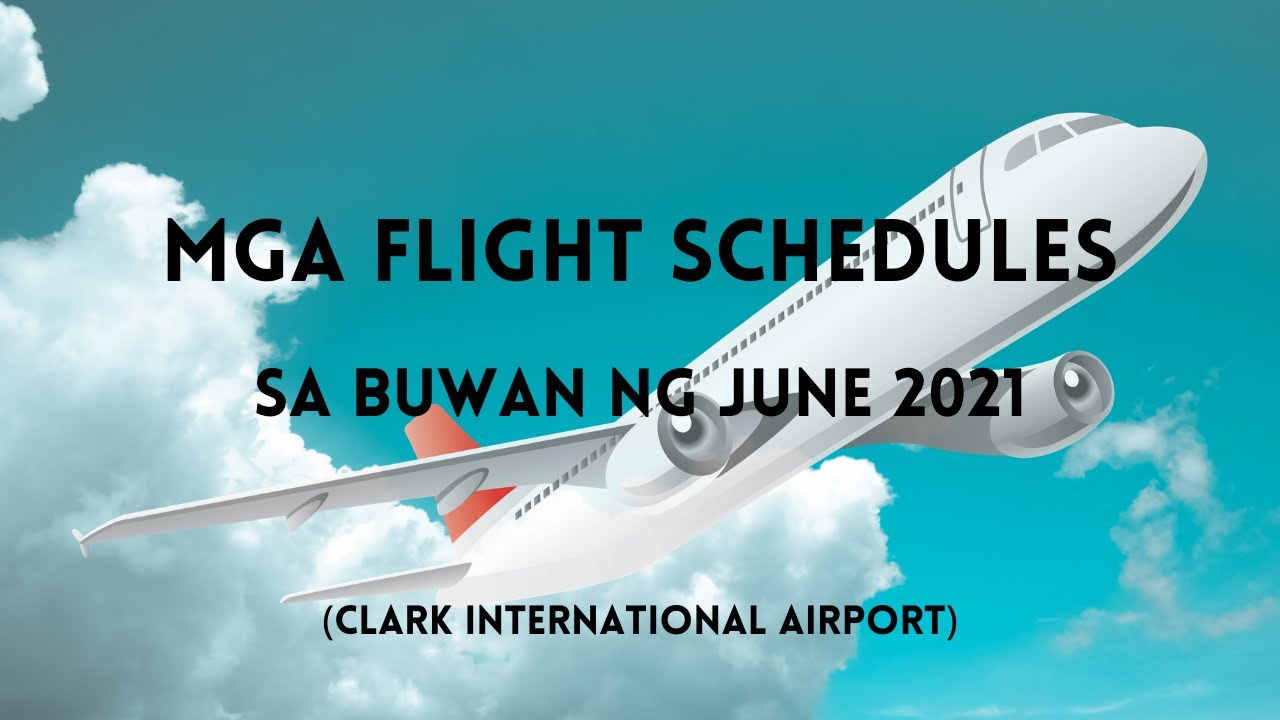 MGA FLIGHT SCHEDULES

SA BUWAN NG JUNE 2021

(CLARK INTERNATIONAL AIRPORT)